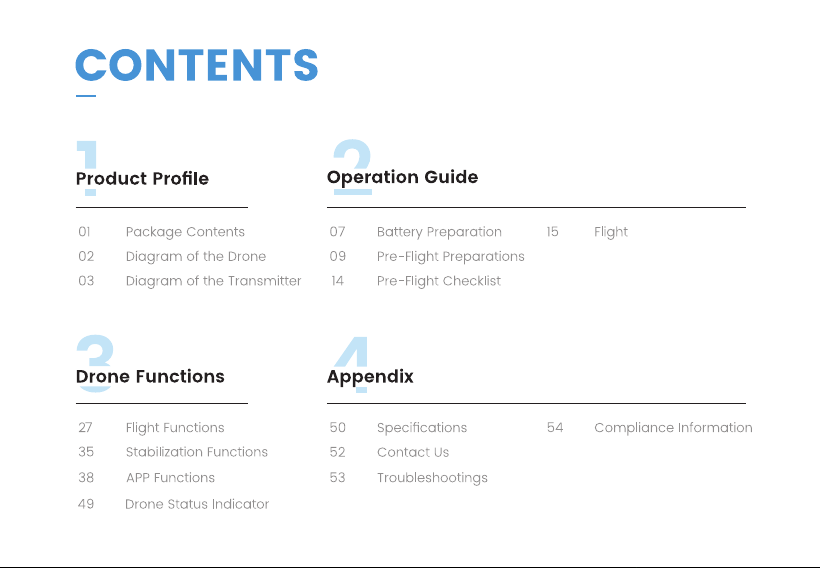 CONTENTS

1
Product Profile

01 Package Contents
02 Diagram of the Drone
03 Diagram of the Transmitter

2
Operation Guide

07 Battery Preparation
09 Pre-Flight Preparations
14 Pre-Flight Checklist
15 Flight

3
Drone Functions

27 Flight Functions
35 Stabilization Functions
38 APP Functions
49 Drone Status Indicator

4
Appendix

50 Specifications
52 Contact Us
53 Troubleshootings
54 Compliance Information